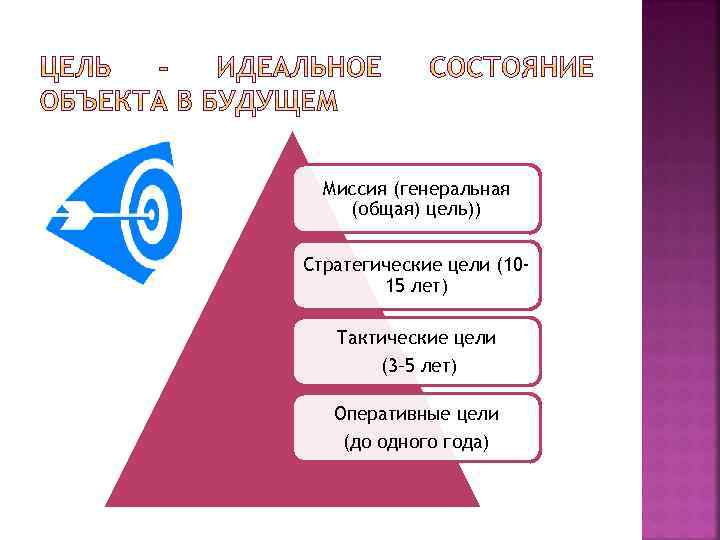 ЦЕЛЬ – ИДЕАЛЬНОЕ СОСТОЯНИЕ ОБЪЕКТА В БУДУЩЕМ

Миссия (генеральная (общая) цель))

Стратегические цели (10-15 лет)

Тактические цели
(3-5 лет)

Оперативные цели
(до одного года)